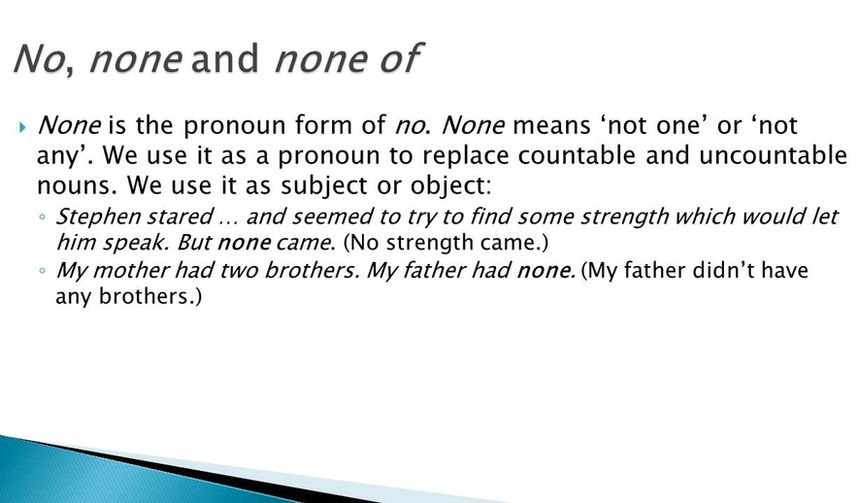 No, none and none of

None is the pronoun form of no. None means ‘not one’ or ‘not any’. We use it as a pronoun to replace countable and uncountable nouns. We use it as subject or object:

Stephen stared … and seemed to try to find some strength which would let him speak. But none came. (No strength came.)

My mother had two brothers. My father had none. (My father didn’t have any brothers.)